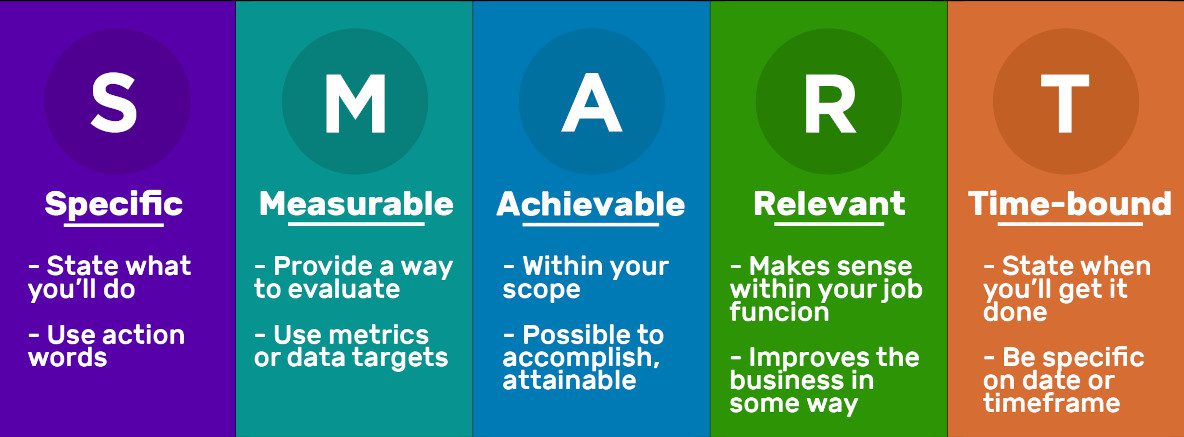 S

Specific

- State what you'll do

- Use action words

M

Measurable

- Provide a way to evaluate

- Use metrics or data targets

A

Achievable

- Within your scope

- Possible to accomplish, attainable

R

Relevant

- Makes sense within your job funcion

- Improves the business in some way

T

Time-bound

- State when you'll get it done

- Be specific on date or timeframe